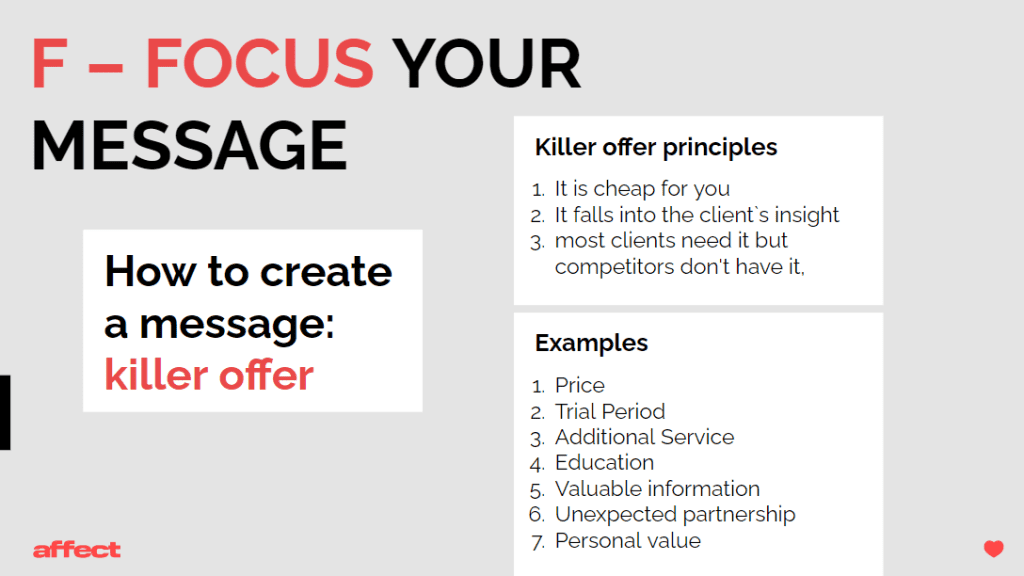 F – FOCUS YOUR MESSAGE

How to create a message: killer offer

Killer offer principles

1. It is cheap for you
2. It falls into the client`s insight
3. most clients need it but competitors don't have it,

Examples

1. Price
2. Trial Period
3. Additional Service
4. Education
5. Valuable information
6. Unexpected partnership
7. Personal value

affect